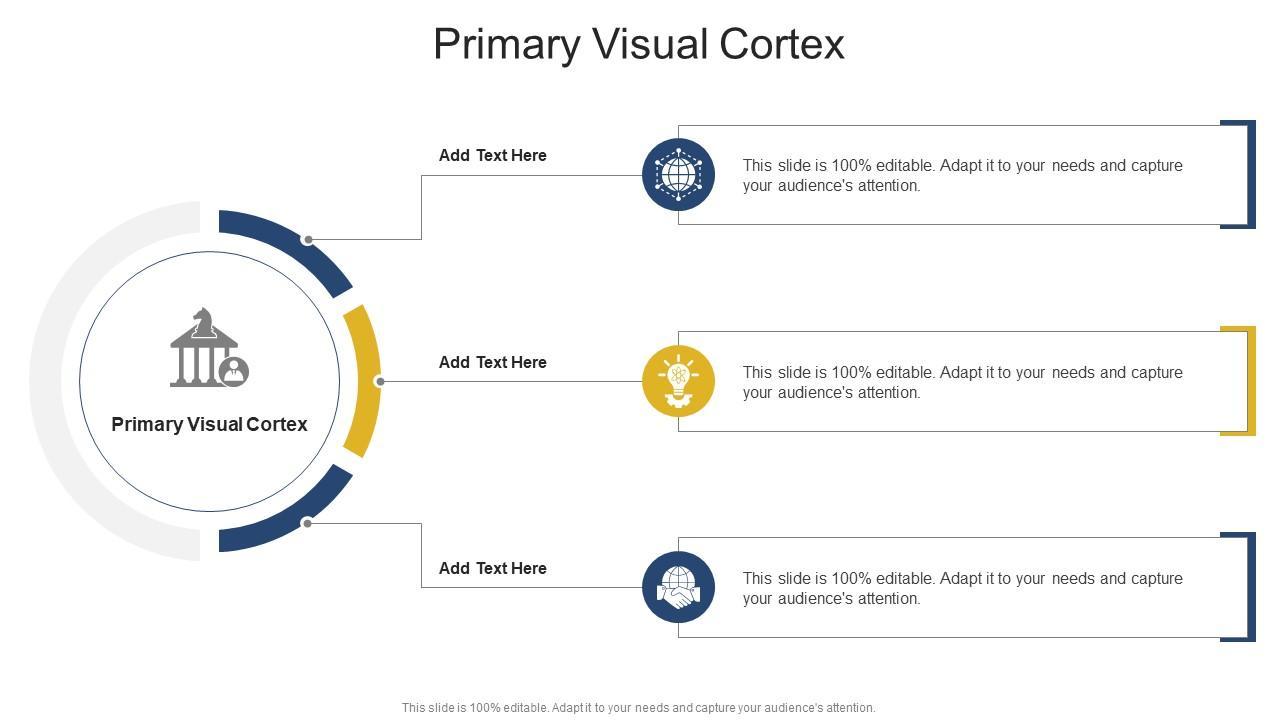 Primary Visual Cortex

Primary Visual Cortex

Add Text Here

This slide is 100% editable. Adapt it to your needs and capture your audience's attention.

Add Text Here

This slide is 100% editable. Adapt it to your needs and capture your audience's attention.

Add Text Here

This slide is 100% editable. Adapt it to your needs and capture your audience's attention.

This slide is 100% editable. Adapt it to your needs and capture your audience's attention.